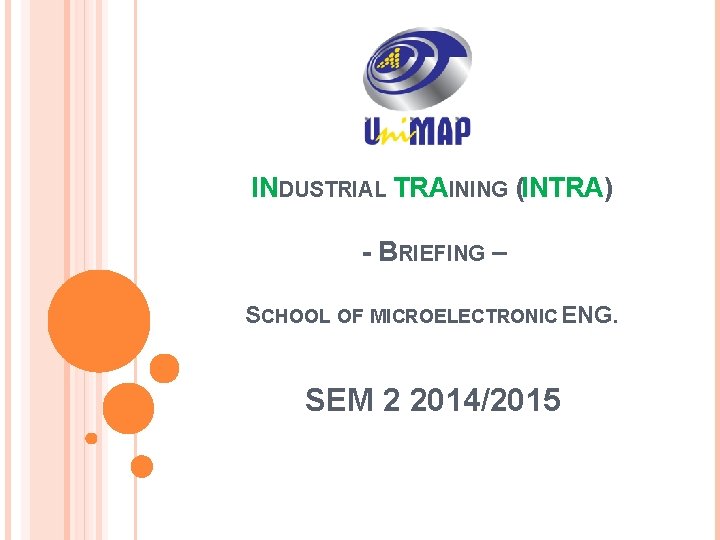 UniMAP

INDUSTRIAL TRAINING (INTRA)

- BRIEFING –

SCHOOL OF MICROELECTRONIC ENG.

SEM 2 2014/2015